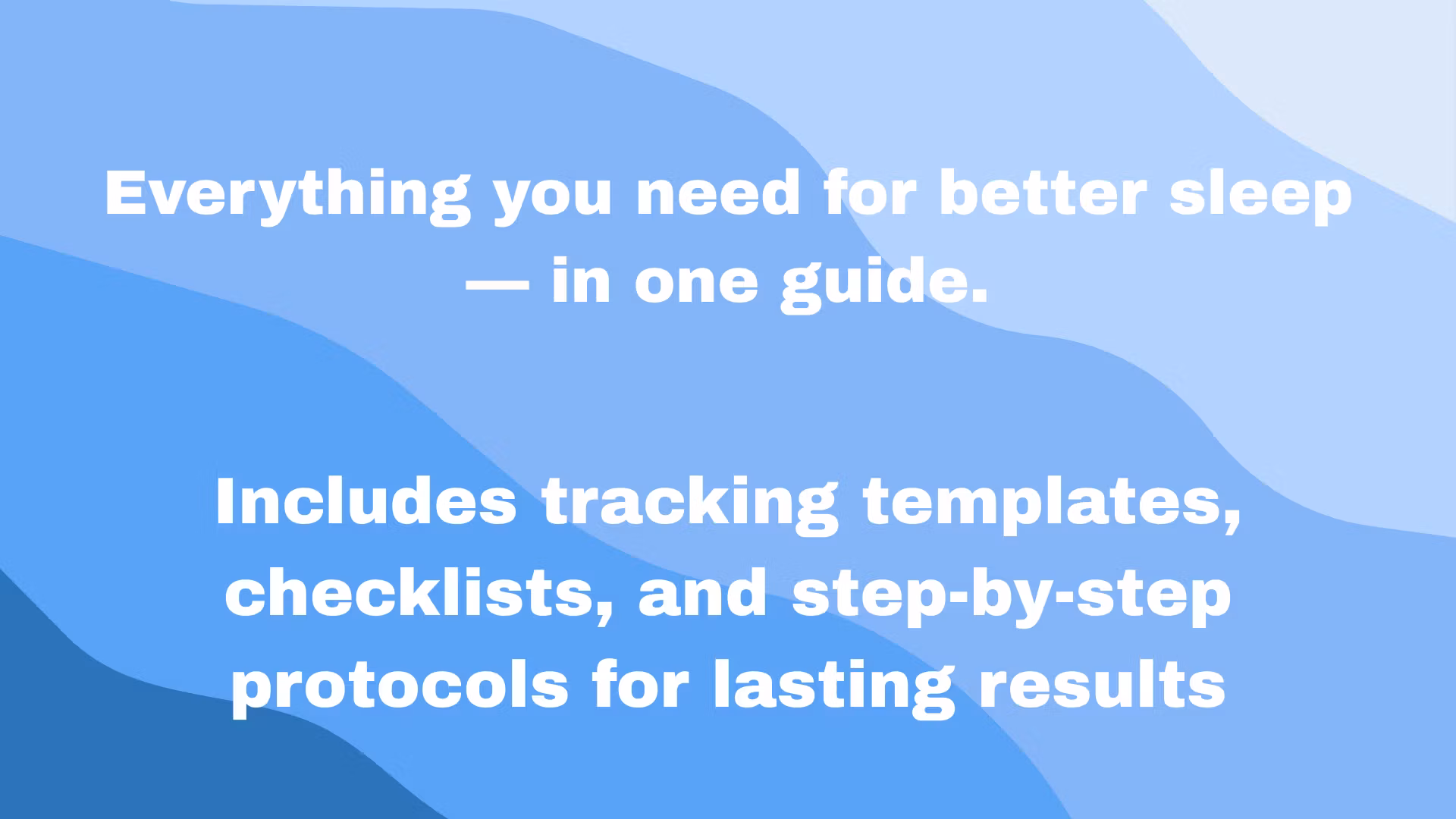 Everything you need for better sleep — in one guide.

Includes tracking templates, checklists, and step-by-step protocols for lasting results